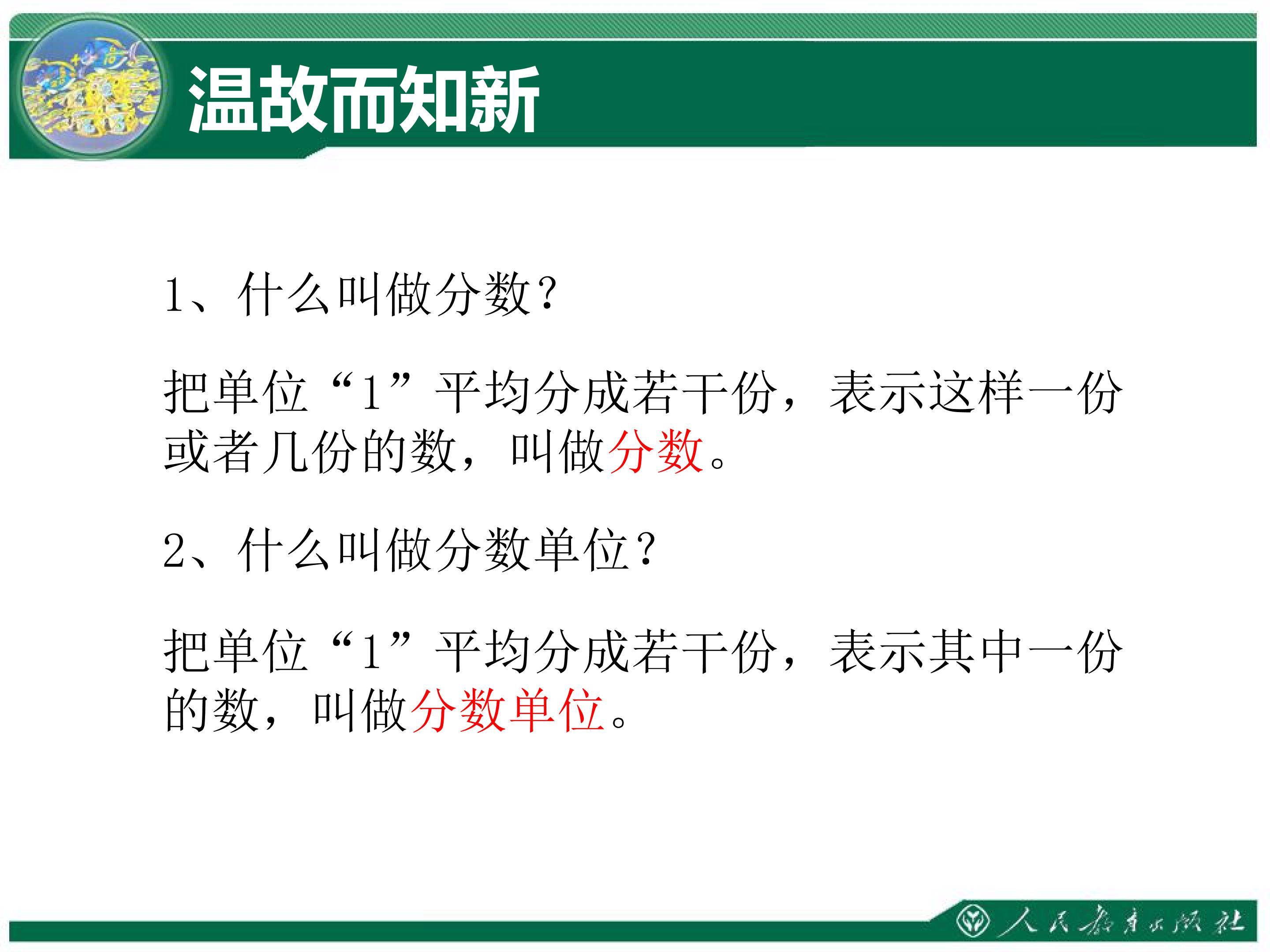 温故而知新

1、什么叫做分数?

把单位“1”平均分成若干份，表示这样一份或者几份的数，叫做分数。

2、什么叫做分数单位?

把单位“1”平均分成若干份，表示其中一份的数，叫做分数单位。

人民教育出版社